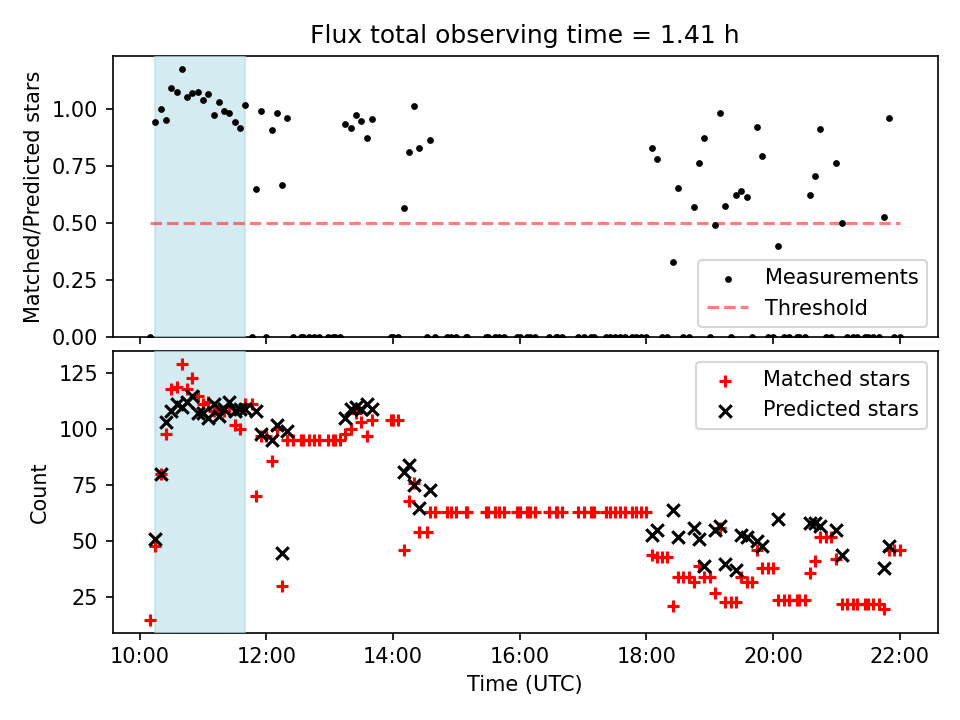 Flux total observing time = 1.41 h

Matched/Predicted stars

1.00
0.75
0.50
0.25
0.00

Measurements
Threshold

Count

125
100
75
50
25

Matched stars
Predicted stars

10:00
12:00
14:00
16:00
18:00
20:00
22:00

Time (UTC)